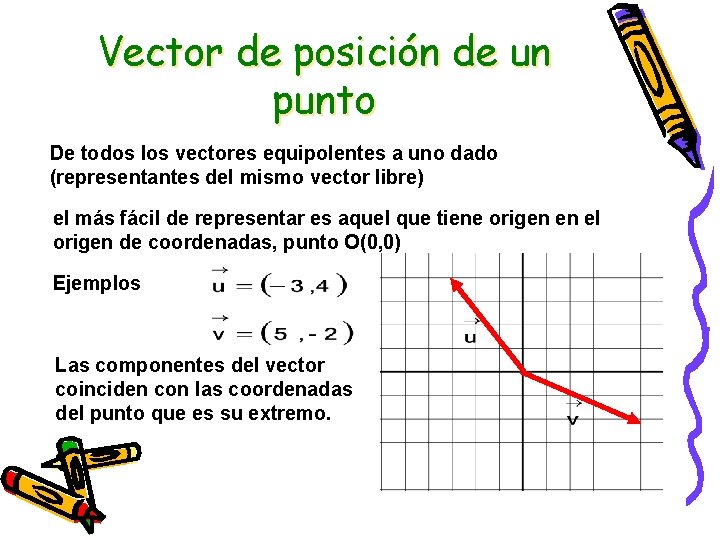 Vector de posición de un punto

De todos los vectores equipolentes a uno dado (representantes del mismo vector libre)

el más fácil de representar es aquel que tiene origen en el origen de coordenadas, punto O(0,0)

Ejemplos $\vec{u} = (-3, 4)$

$\vec{v} = (5, -2)$

Las componentes del vector coinciden con las coordenadas del punto que es su extremo.

$\vec{u}$

$\vec{v}$